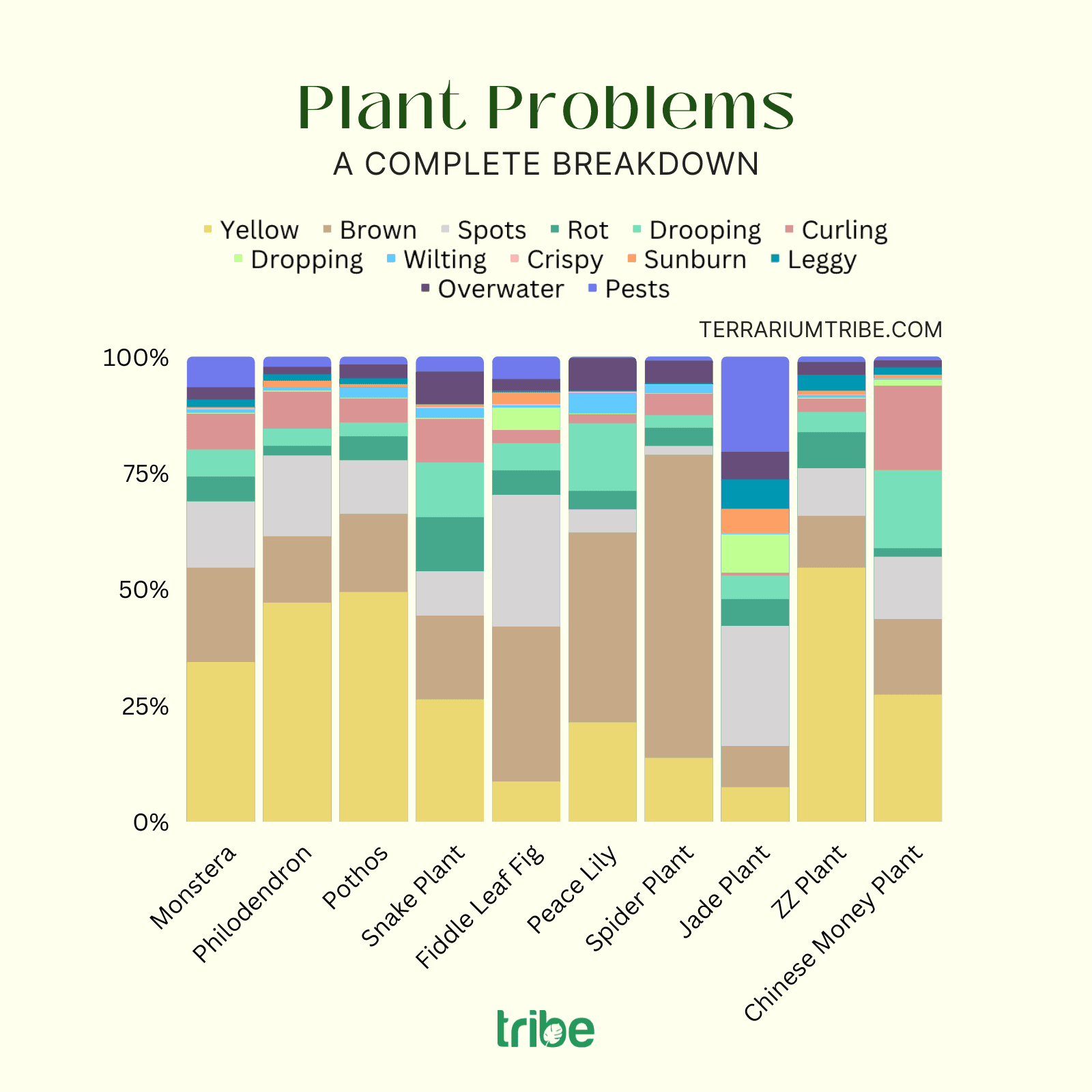 Plant Problems
A COMPLETE BREAKDOWN

Yellow Brown Spots Rot Drooping Curling
Dropping Wilting Crispy Sunburn Leggy
Overwater Pests

TERRARIUMTRIBE.COM

100%
75%
50%
25%
0%

Monstera
Philodendron
Pothos
Snake Plant
Fiddle Leaf Fig
Peace Lily
Spider Plant
Jade Plant
ZZ Plant
Chinese Money Plant

tribe